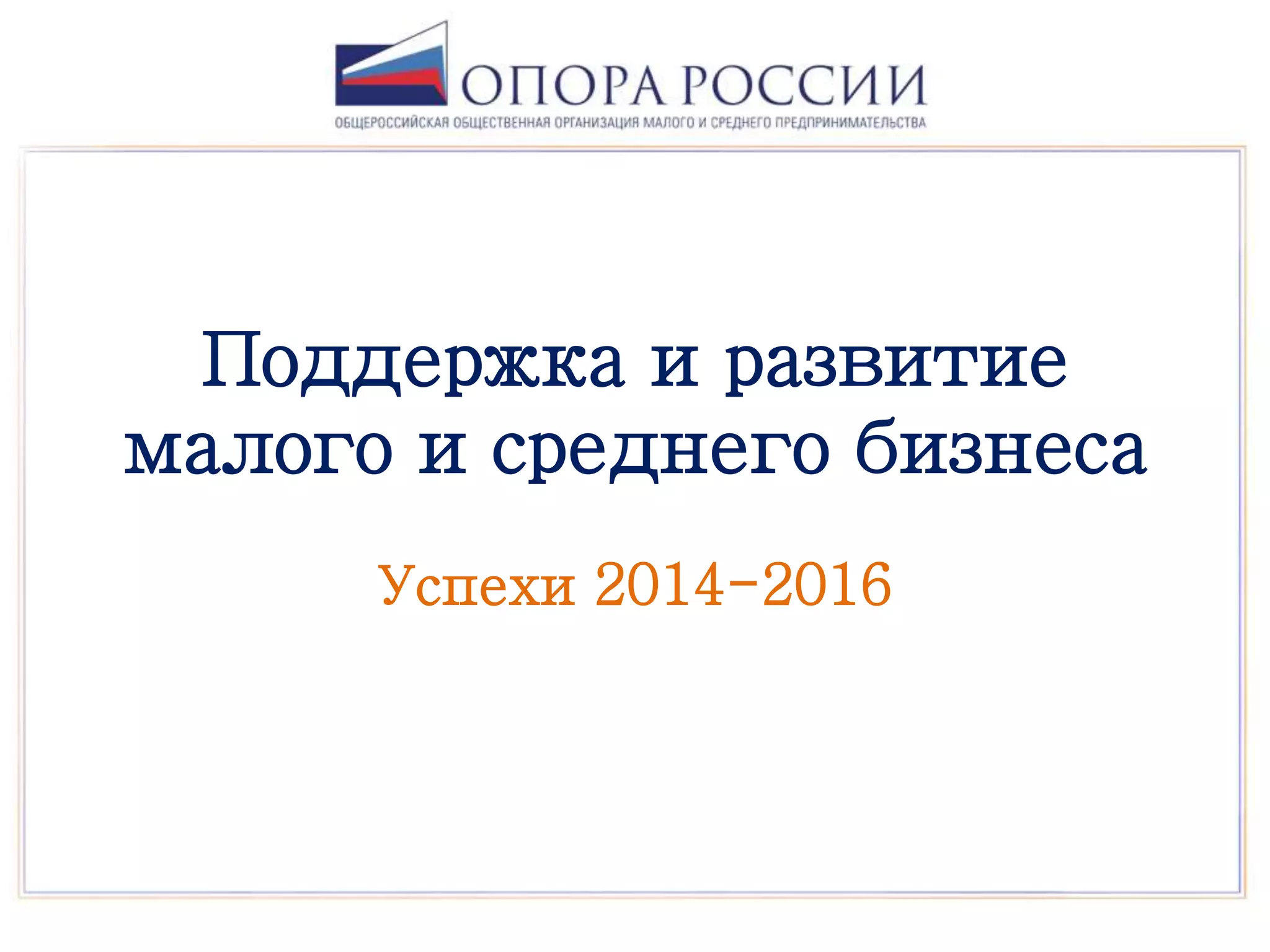 ОПОРА РОССИИ
ОБЩЕРОССИЙСКАЯ ОБЩЕСТВЕННАЯ ОРГАНИЗАЦИЯ МАЛОГО И СРЕДНЕГО ПРЕДПРИНИМАТЕЛЬСТВА

Поддержка и развитие малого и среднего бизнеса

Успехи 2014-2016